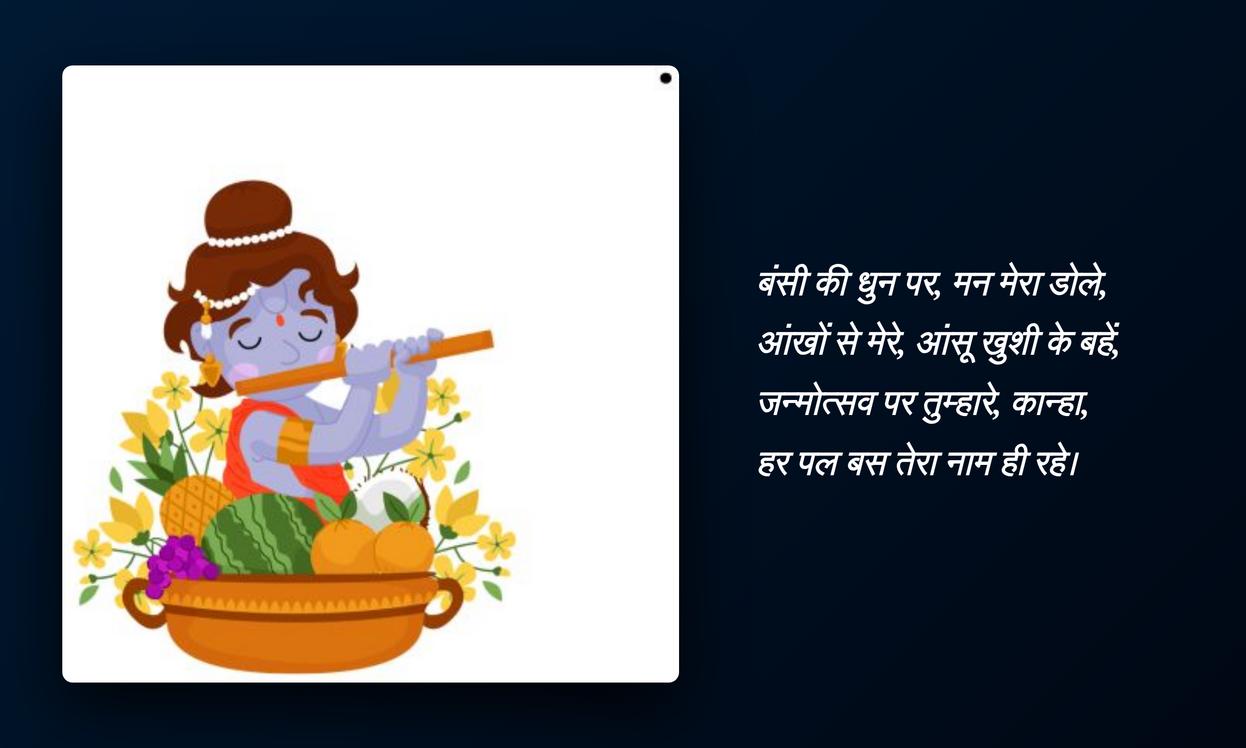 बंसी की धुन पर, मन मेरा डोले,
आंखों से मेरे, आंसू खुशी के बहें,
जन्मोत्सव पर तुम्हारे, कान्हा,
हर पल बस तेरा नाम ही रहे।